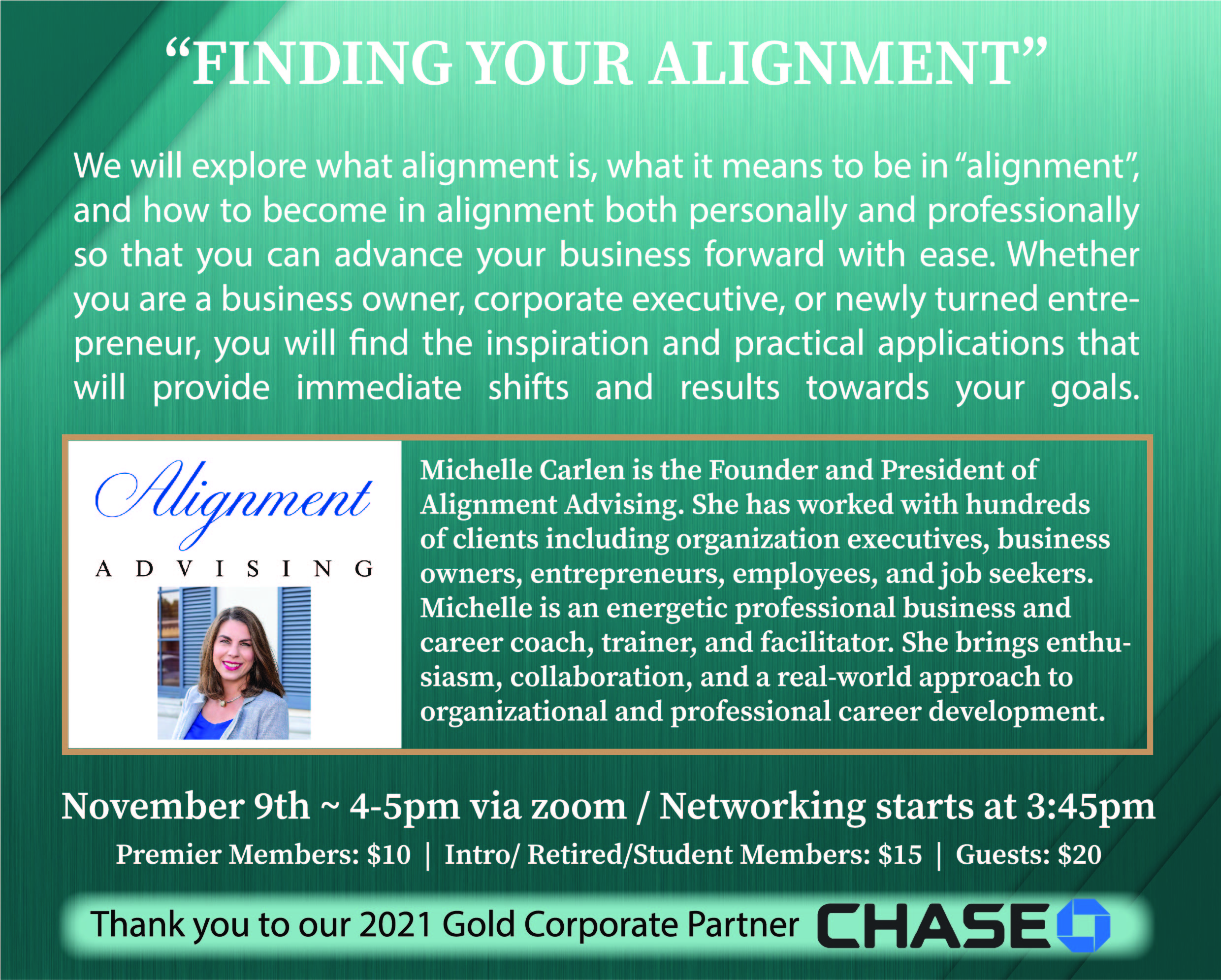 “FINDING YOUR ALIGNMENT”

We will explore what alignment is, what it means to be in “alignment”, and how to become in alignment both personally and professionally so that you can advance your business forward with ease. Whether you are a business owner, corporate executive, or newly turned entrepreneur, you will find the inspiration and practical applications that will provide immediate shifts and results towards your goals.

Alignment
ADVISING

Michelle Carlen is the Founder and President of Alignment Advising. She has worked with hundreds of clients including organization executives, business owners, entrepreneurs, employees, and job seekers. Michelle is an energetic professional business and career coach, trainer, and facilitator. She brings enthusiasm, collaboration, and a real-world approach to organizational and professional career development.

November 9th ~ 4-5pm via zoom / Networking starts at 3:45pm

Premier Members: $10 | Intro/ Retired/Student Members: $15 | Guests: $20

Thank you to our 2021 Gold Corporate Partner CHASE